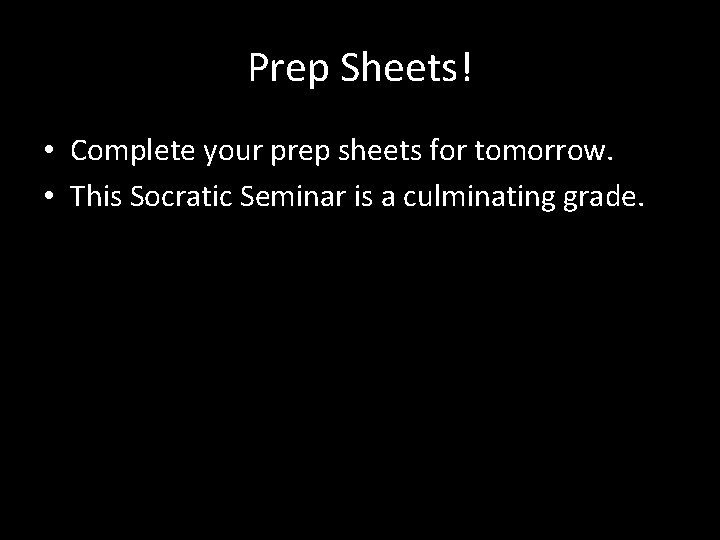 Prep Sheets!

• Complete your prep sheets for tomorrow.
• This Socratic Seminar is a culminating grade.